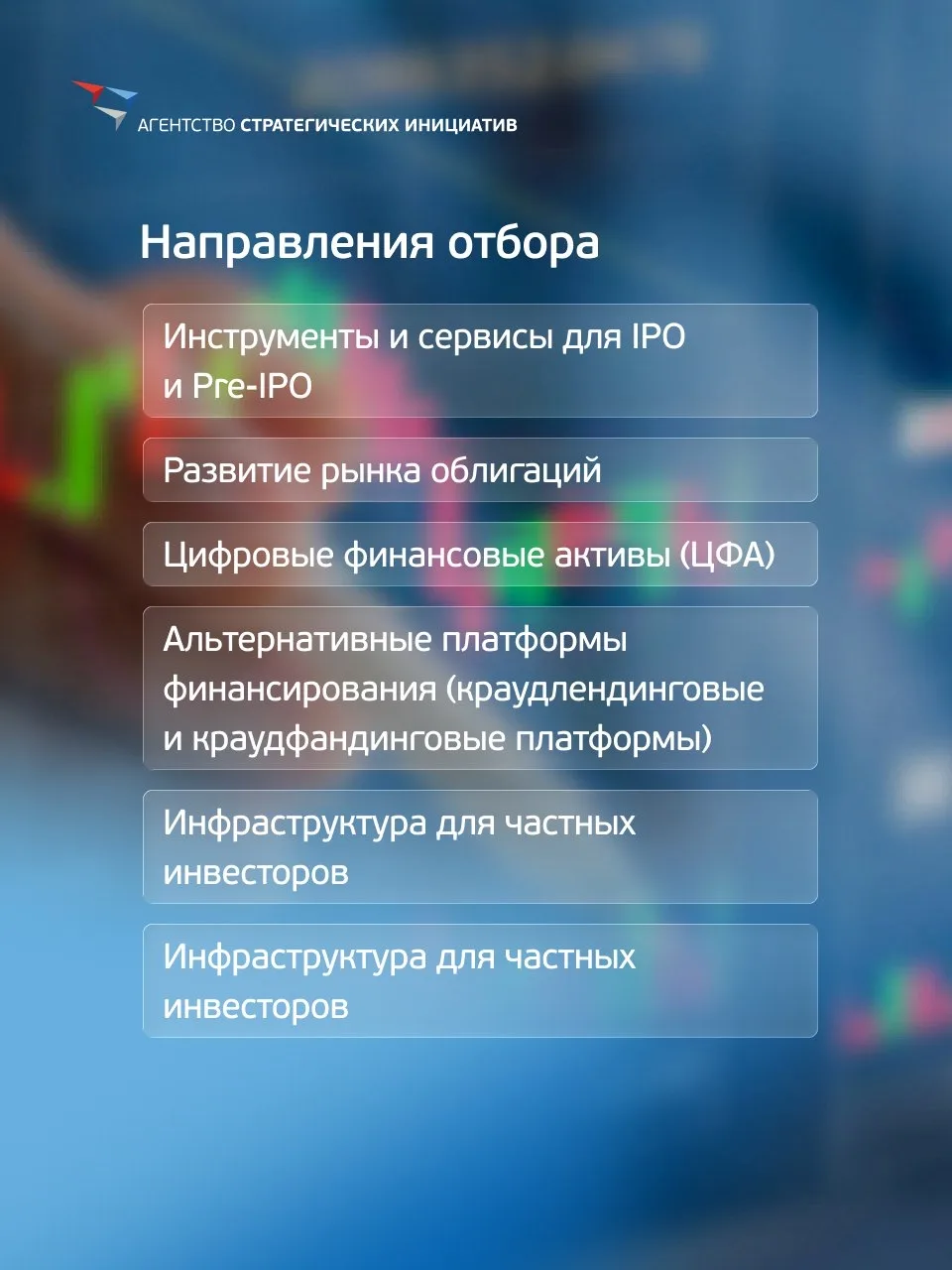 АГЕНТСТВО СТРАТЕГИЧЕСКИХ ИНИЦИАТИВ

Направления отбора

Инструменты и сервисы для IPO и Pre-IPO

Развитие рынка облигаций

Цифровые финансовые активы (ЦФА)

Альтернативные платформы финансирования (краудлендинговые и краудфандинговые платформы)

Инфраструктура для частных инвесторов

Инфраструктура для частных инвесторов